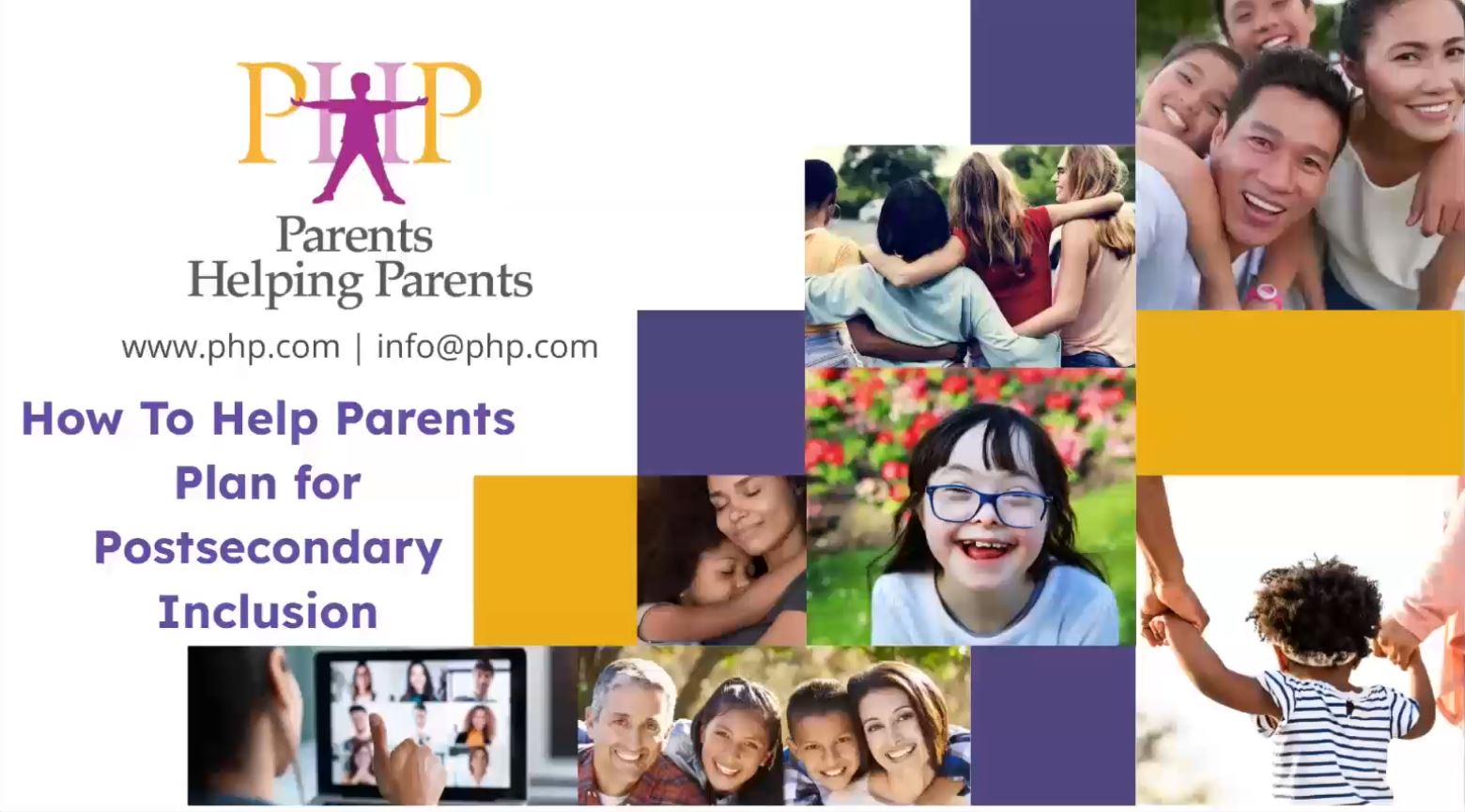 PHP

Parents Helping Parents

www.php.com | info@php.com

How To Help Parents Plan for Postsecondary Inclusion